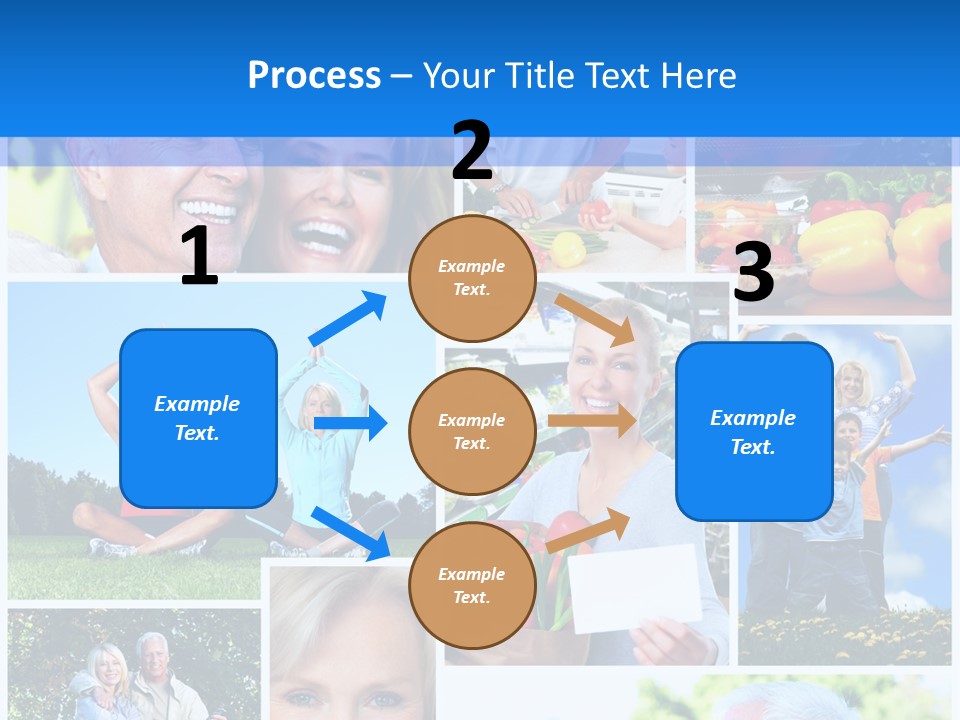 Process – Your Title Text Here

1

Example Text.

2

Example Text.

Example Text.

Example Text.

3

Example Text.